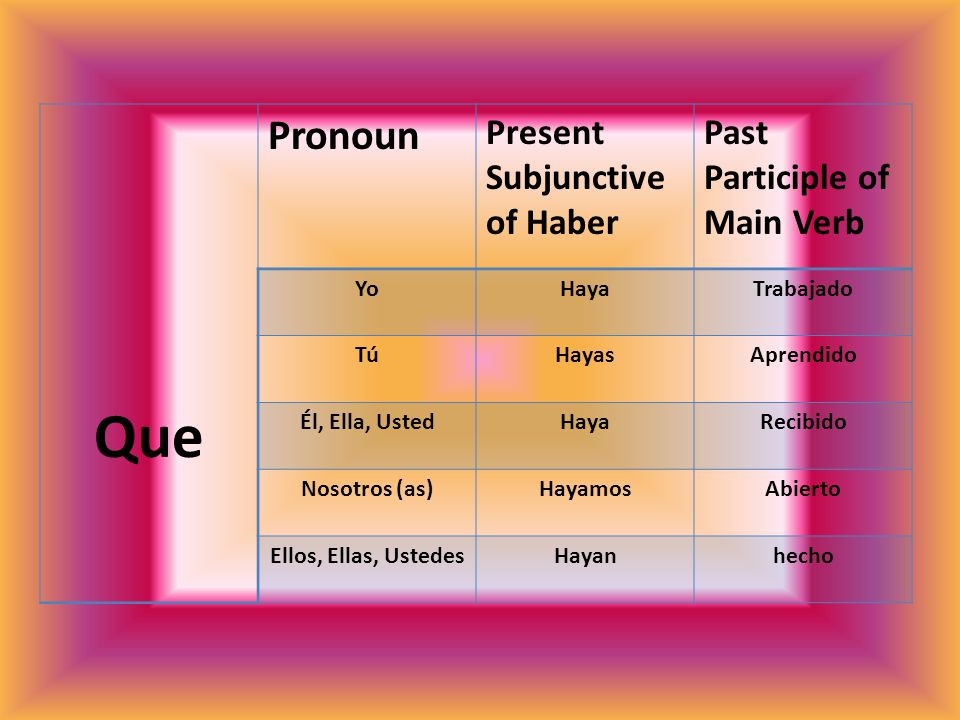 |  | Pronoun | Present Subjunctive of Haber | Past Participle of Main Verb |
|---|---|---|---|
| Que | Yo | Haya | Trabajado |
|  | Tú | Hayas | Aprendido |
|  | Él, Ella, Usted | Haya | Recibido |
|  | Nosotros (as) | Hayamos | Abierto |
|  | Ellos, Ellas, Ustedes | Hayan | hecho |